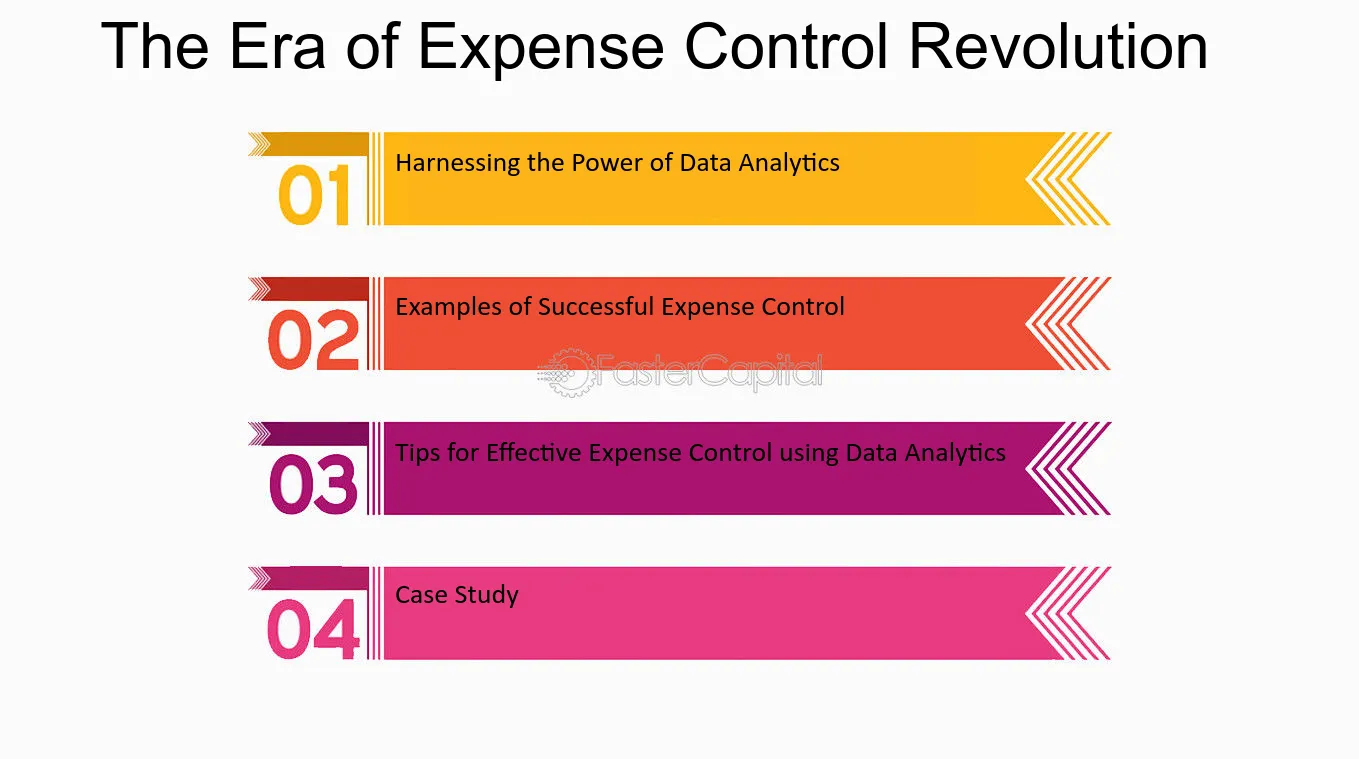 The Era of Expense Control Revolution

01
Harnessing the Power of Data Analytics

02
Examples of Successful Expense Control

03
Tips for Effective Expense Control using Data Analytics

04
Case Study

FasterCapital